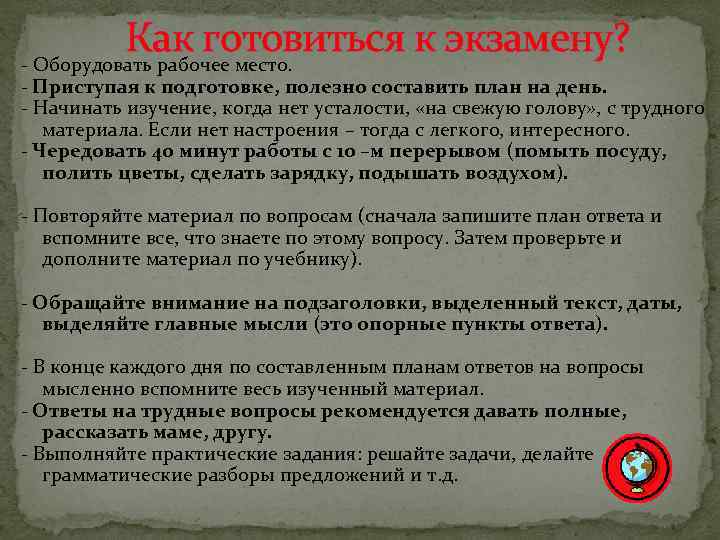 Как готовиться к экзамену?

- Оборудовать рабочее место.
- Приступая к подготовке, полезно составить план на день.
- Начинать изучение, когда нет усталости, «на свежую голову», с трудного материала. Если нет настроения – тогда с легкого, интересного.
- Чередовать 40 минут работы с 10 –м перерывом (помыть посуду, полить цветы, сделать зарядку, подышать воздухом).

- Повторяйте материал по вопросам (сначала запишите план ответа и вспомните все, что знаете по этому вопросу. Затем проверьте и дополните материал по учебнику).

- Обращайте внимание на подзаголовки, выделенный текст, даты, выделяйте главные мысли (это опорные пункты ответа).

- В конце каждого дня по составленным планам ответов на вопросы мысленно вспомните весь изученный материал.
- Ответы на трудные вопросы рекомендуется давать полные, рассказать маме, другу.
- Выполняйте практические задания: решайте задачи, делайте грамматические разборы предложений и т.д.